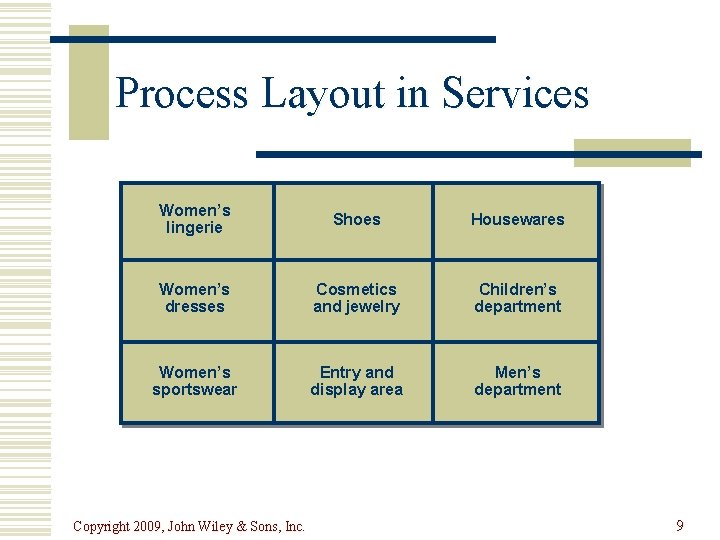 Process Layout in Services

| Women's lingerie | Shoes | Housewares |
|---|---|---|
| Women's dresses | Cosmetics and jewelry | Children's department |
| Women's sportswear | Entry and display area | Men's department |

Copyright 2009, John Wiley & Sons, Inc.

9